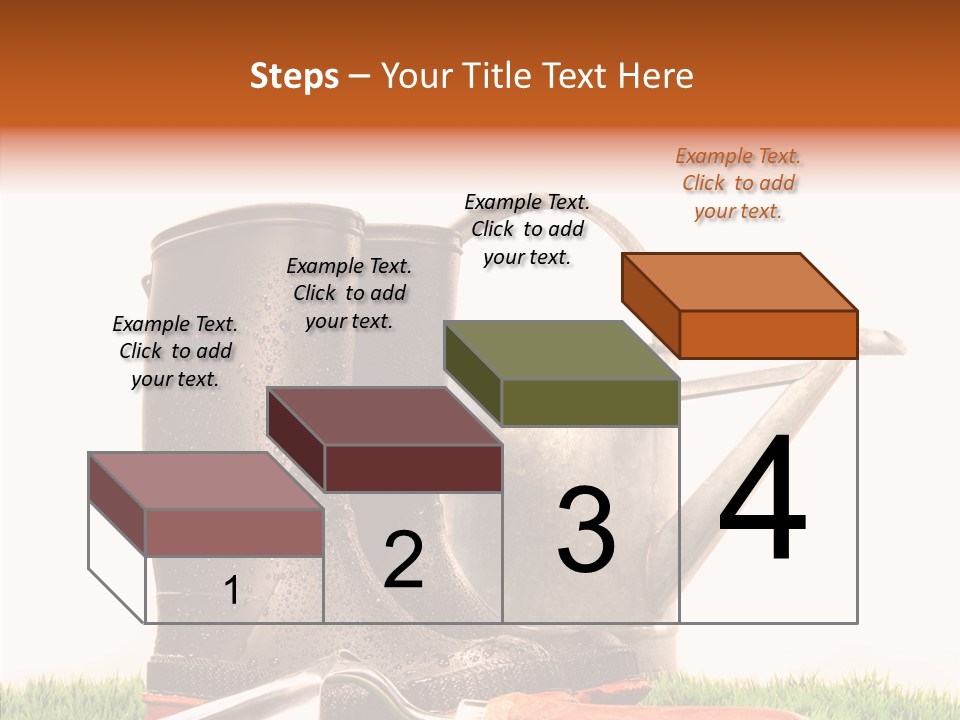 Steps – Your Title Text Here

Example Text. Click to add your text.

Example Text. Click to add your text.

Example Text. Click to add your text.

Example Text. Click to add your text.

1

2

3

4